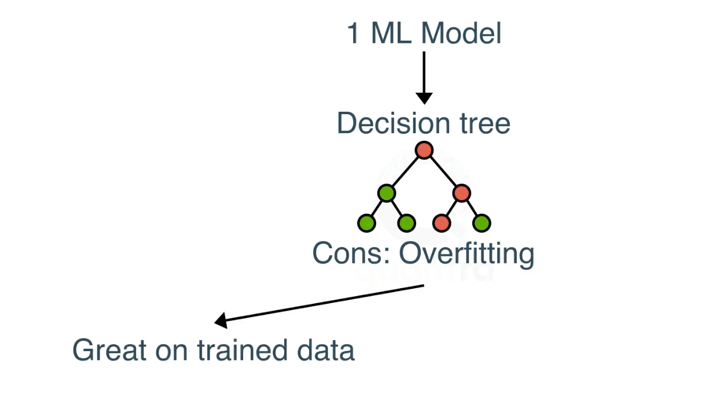 1 ML Model

Decision tree

Cons: Overfitting

Great on trained data